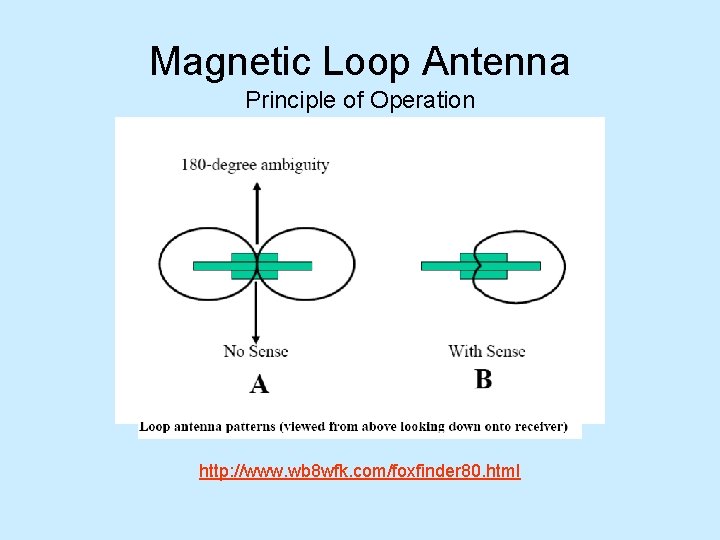 Magnetic Loop Antenna
Principle of Operation

180-degree ambiguity

No Sense
A

With Sense
B

Loop antenna patterns (viewed from above looking down onto receiver)

http://www.wb8wfk.com/foxfinder80.html